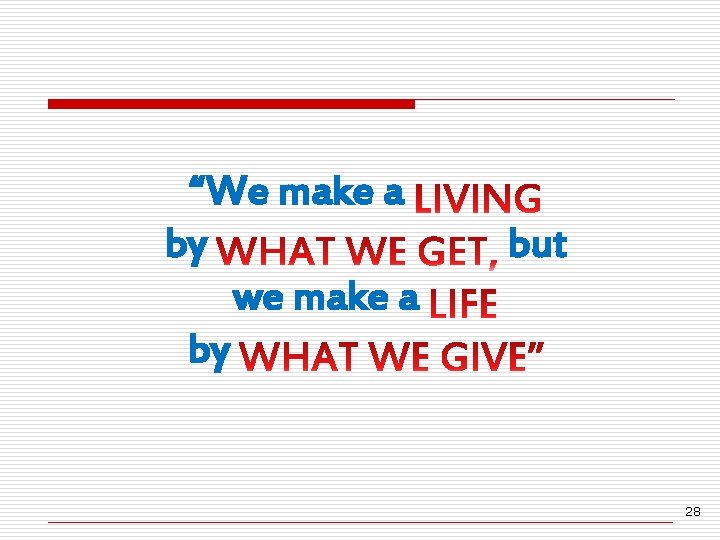 “We make a LIVING by WHAT WE GET, but we make a LIFE by WHAT WE GIVE”

28